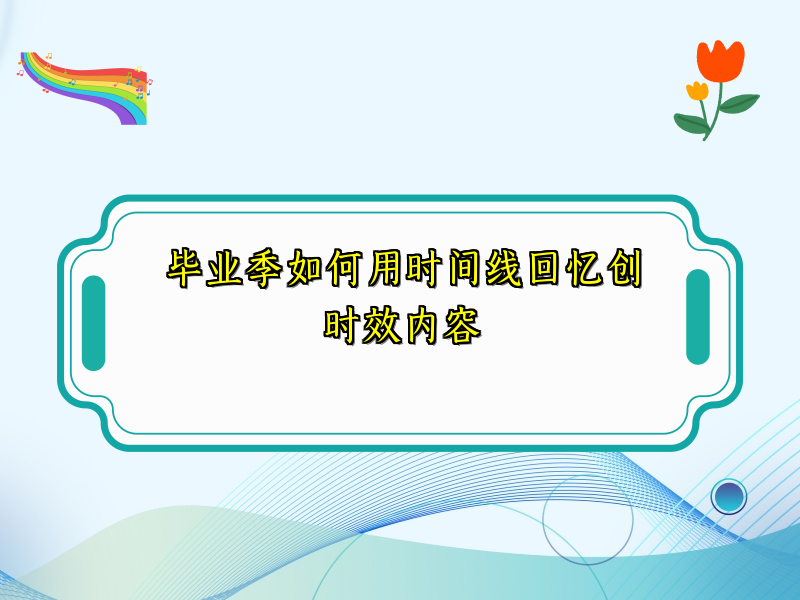 毕业季如何用时间线回忆创时效内容